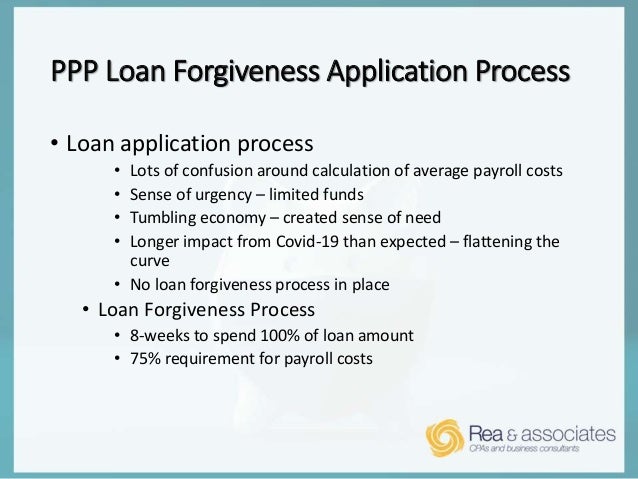 PPP Loan Forgiveness Application Process

• Loan application process
  • Lots of confusion around calculation of average payroll costs
  • Sense of urgency – limited funds
  • Tumbling economy – created sense of need
  • Longer impact from Covid-19 than expected – flattening the curve
  • No loan forgiveness process in place
• Loan Forgiveness Process
  • 8-weeks to spend 100% of loan amount
  • 75% requirement for payroll costs

Rea & associates
CPAs and business consultants